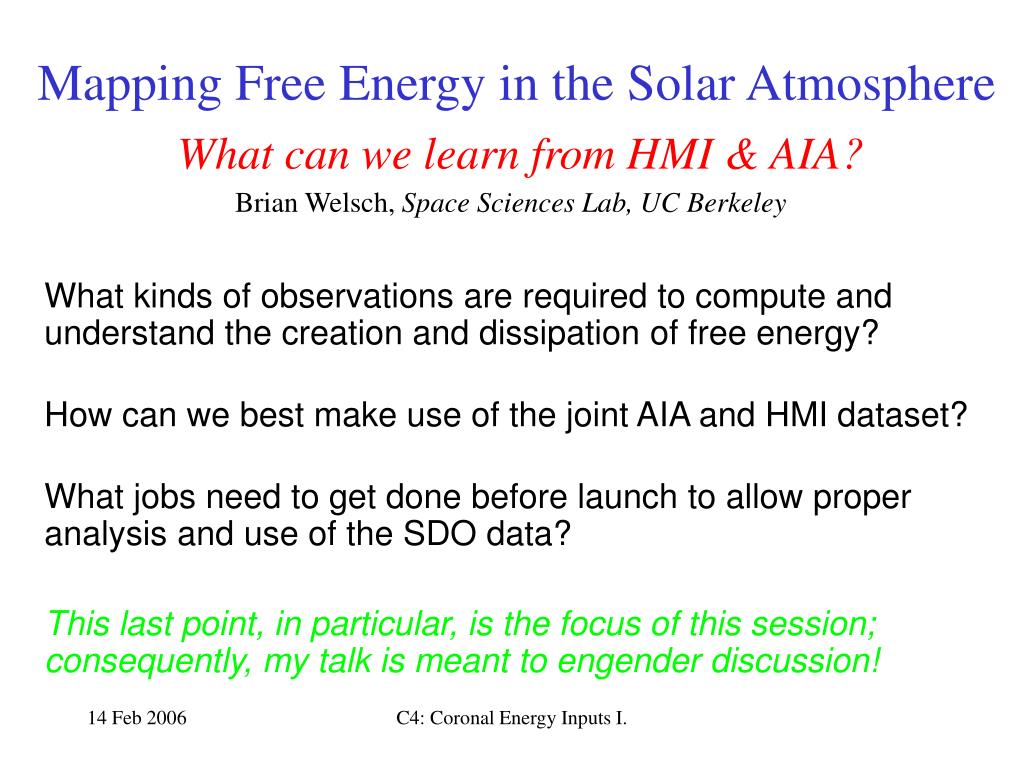 Mapping Free Energy in the Solar Atmosphere

What can we learn from HMI & AIA?

Brian Welsch, Space Sciences Lab, UC Berkeley

What kinds of observations are required to compute and understand the creation and dissipation of free energy?

How can we best make use of the joint AIA and HMI dataset?

What jobs need to get done before launch to allow proper analysis and use of the SDO data?

This last point, in particular, is the focus of this session; consequently, my talk is meant to engender discussion!

14 Feb 2006

C4: Coronal Energy Inputs I.